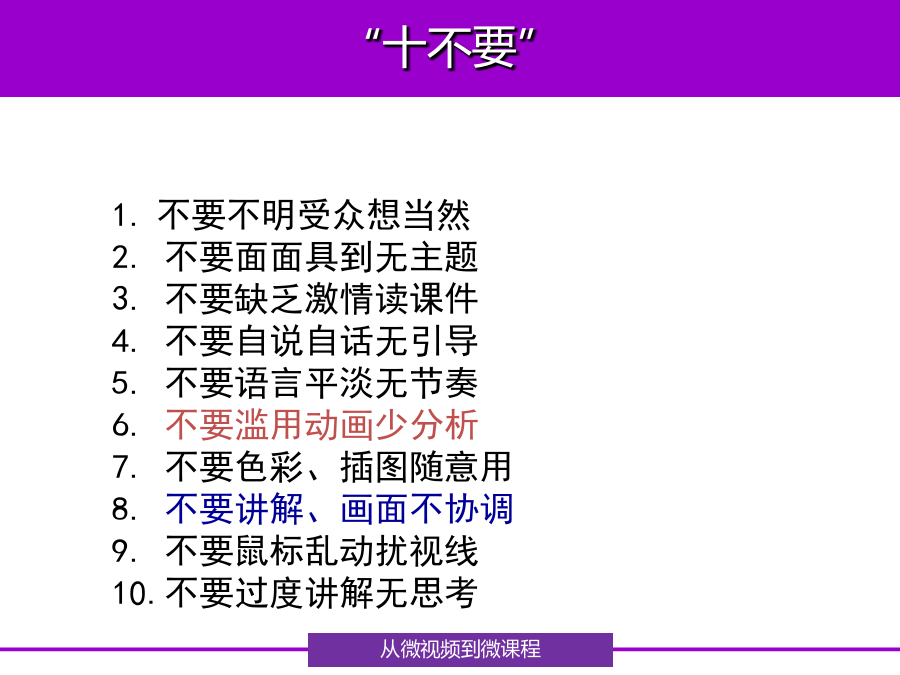 “十不要”

1. 不要不明受众想当然
2. 不要面面具到无主题
3. 不要缺乏激情读课件
4. 不要自说自话无引导
5. 不要语言平淡无节奏
6. 不要滥用动画少分析
7. 不要色彩、插图随意用
8. 不要讲解、画面不协调
9. 不要鼠标乱动扰视线
10. 不要过度讲解无思考

从微视频到微课程